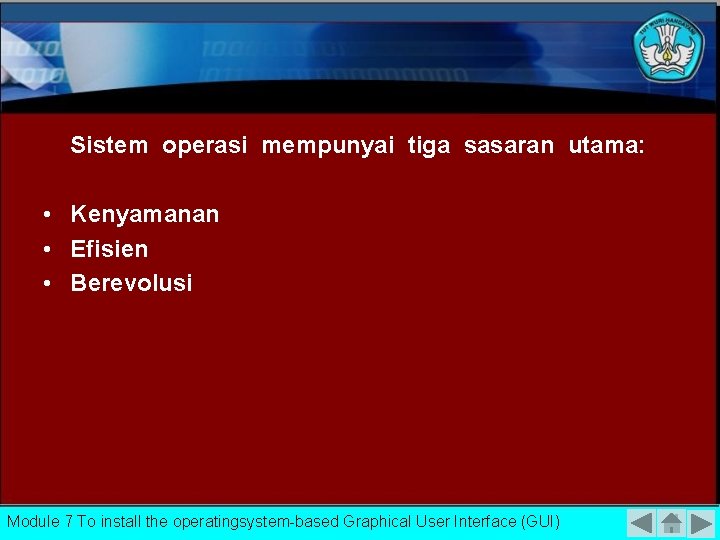 TUT WURI HANDAYANI

Sistem operasi mempunyai tiga sasaran utama:

• Kenyamanan
• Efisien
• Berevolusi

Module 7 To install the operatingsystem-based Graphical User Interface (GUI)